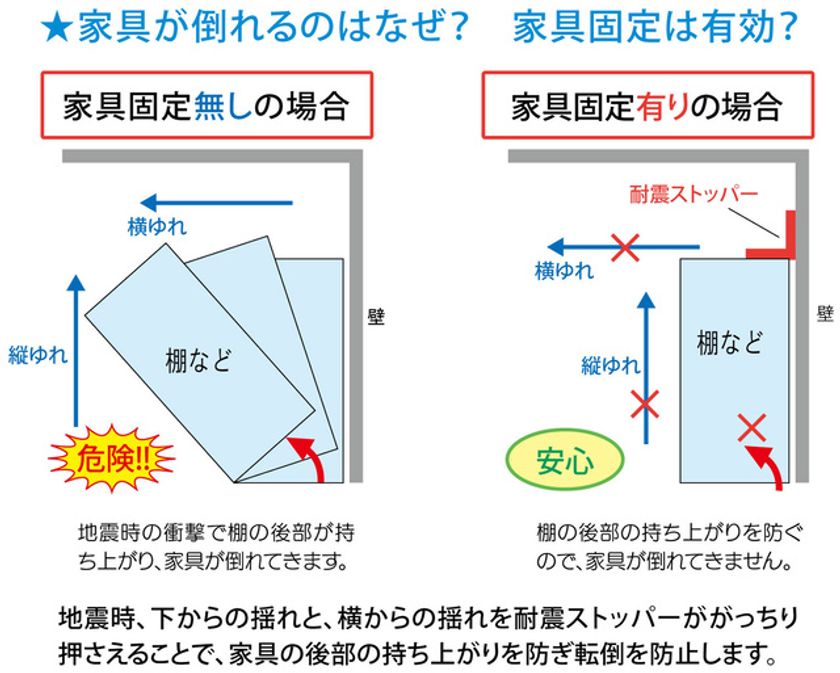 ★家具が倒れるのはなぜ？　家具固定は有効？

家具固定無しの場合

横ゆれ

縦ゆれ

棚など

壁

危険!!

地震時の衝撃で棚の後部が持ち上がり、家具が倒れてきます。

家具固定有りの場合

耐震ストッパー

横ゆれ

縦ゆれ

棚など

壁

安心

棚の後部の持ち上がりを防ぐので、家具が倒れてきません。

地震時、下からの揺れと、横からの揺れを耐震ストッパーががっちり押さえることで、家具の後部の持ち上がりを防ぎ転倒を防止します。